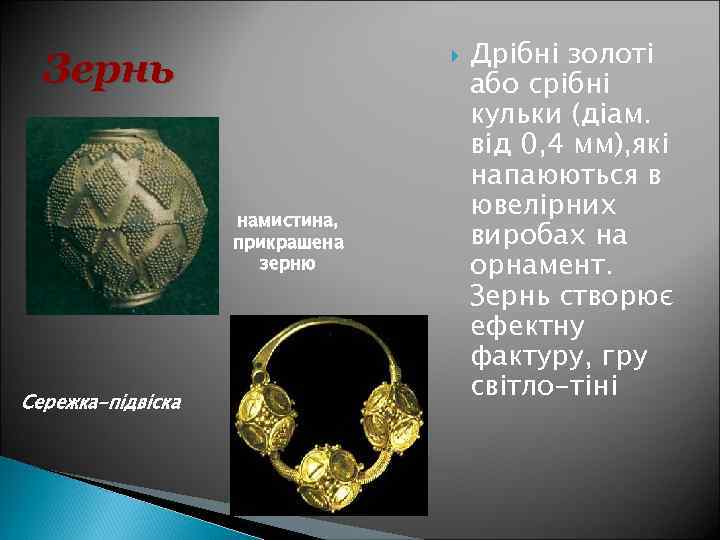 Зернь

намистина, прикрашена зерню

Сережка-підвіска

Дрібні золоті або срібні кульки (діам. від 0,4 мм),які напаюються в ювелірних виробах на орнамент. Зернь створює ефектну фактуру, гру світло-тіні